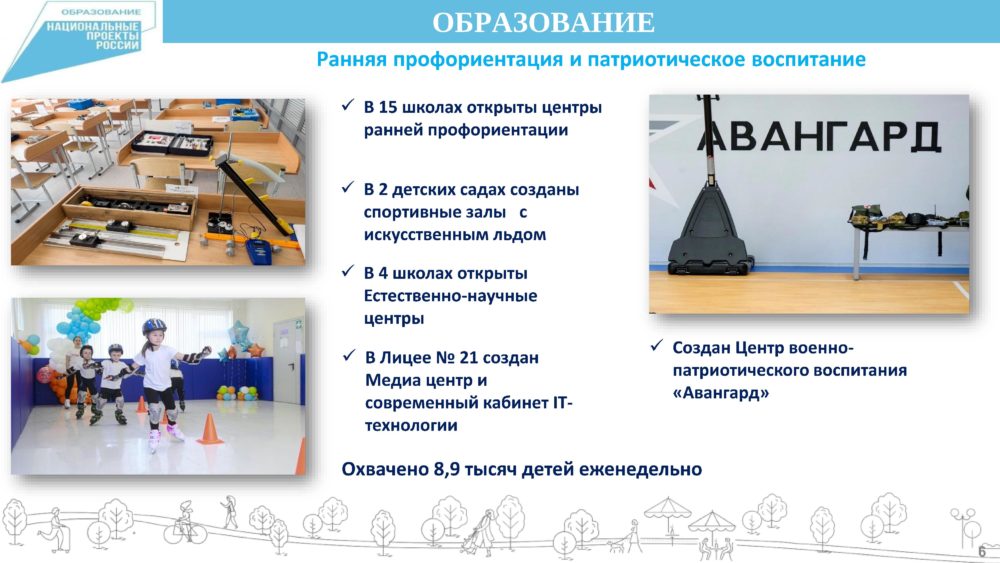 ОБРАЗОВАНИЕ
НАЦИОНАЛЬНЫЕ ПРОЕКТЫ РОССИИ

ОБРАЗОВАНИЕ

Ранняя профориентация и патриотическое воспитание

✓ В 15 школах открыты центры ранней профориентации

✓ В 2 детских садах созданы спортивные залы с искусственным льдом

✓ В 4 школах открыты Естественно-научные центры

✓ В Лицее № 21 создан Медиа центр и современный кабинет IT-технологии

АВАНГАРД

✓ Создан Центр военно-патриотического воспитания «Авангард»

Охвачено 8,9 тысяч детей еженедельно

6